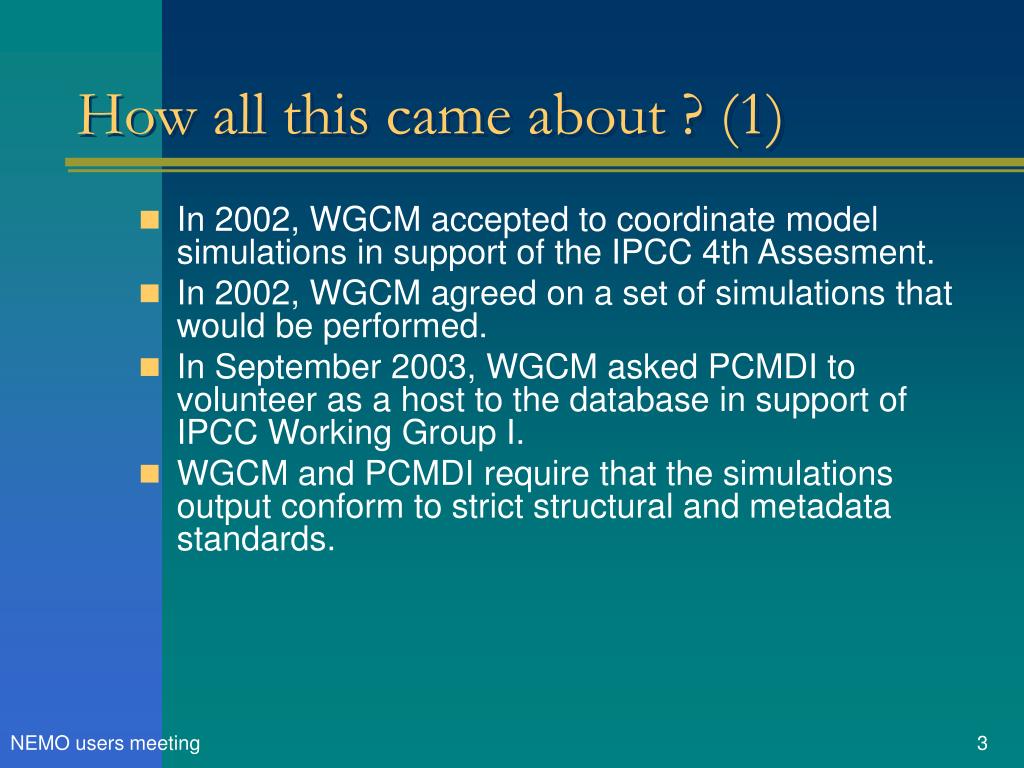 How all this came about ? (1)

- In 2002, WGCM accepted to coordinate model simulations in support of the IPCC 4th Assesment.
- In 2002, WGCM agreed on a set of simulations that would be performed.
- In September 2003, WGCM asked PCMDI to volunteer as a host to the database in support of IPCC Working Group I.
- WGCM and PCMDI require that the simulations output conform to strict structural and metadata standards.

NEMO users meeting

3